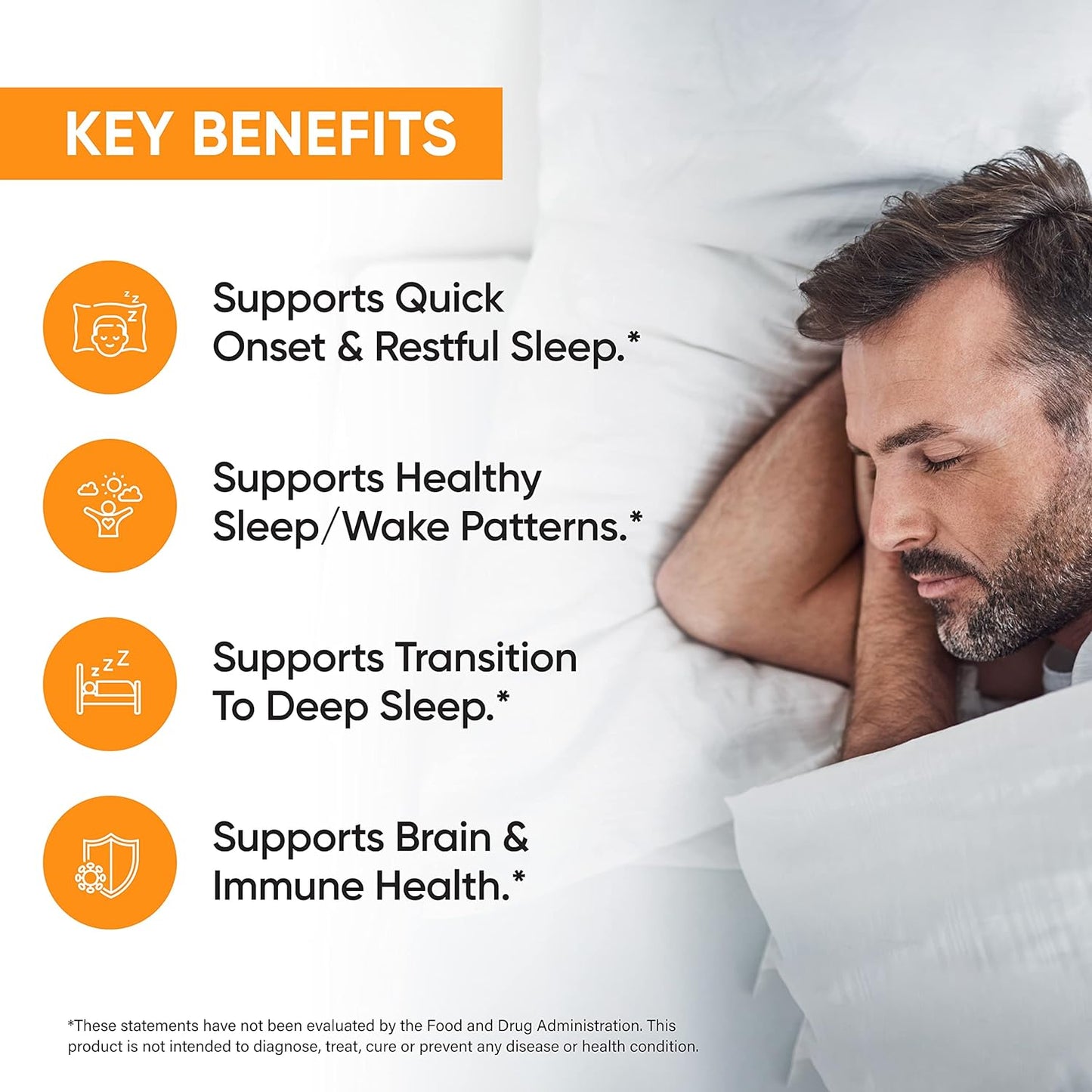 KEY BENEFITS

Supports Quick Onset & Restful Sleep.*

Supports Healthy Sleep/Wake Patterns.*

Supports Transition To Deep Sleep.*

Supports Brain & Immune Health.*

*These statements have not been evaluated by the Food and Drug Administration. This product is not intended to diagnose, treat, cure or prevent any disease or health condition.